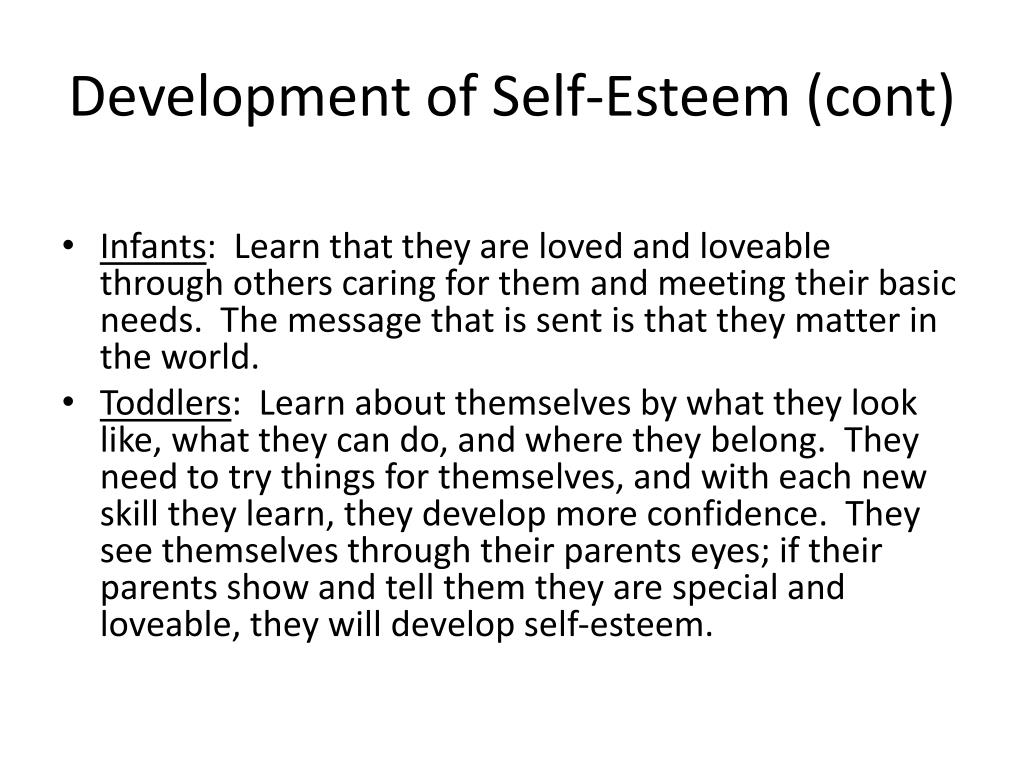 Development of Self-Esteem (cont)

• Infants: Learn that they are loved and loveable through others caring for them and meeting their basic needs. The message that is sent is that they matter in the world.

• Toddlers: Learn about themselves by what they look like, what they can do, and where they belong. They need to try things for themselves, and with each new skill they learn, they develop more confidence. They see themselves through their parents eyes; if their parents show and tell them they are special and loveable, they will develop self-esteem.